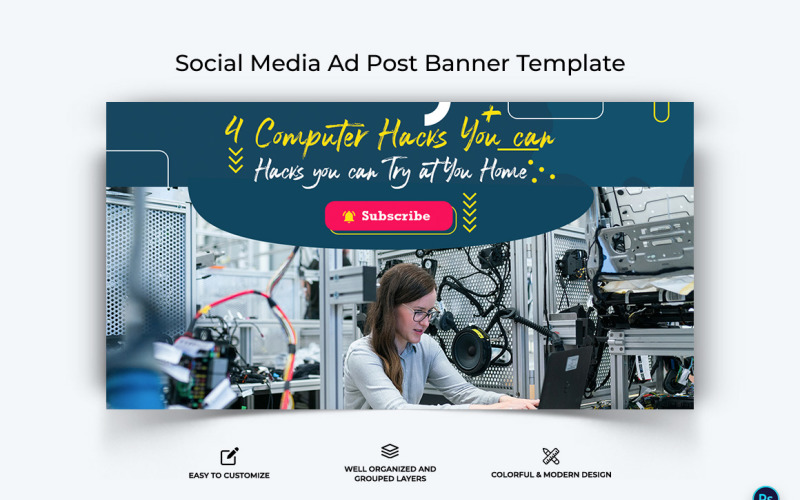 Social Media Ad Post Banner Template

4 Computer Hacks You can
Hacks you can Try at You Home

Subscribe

EASY TO CUSTOMIZE

WELL ORGANIZED AND GROUPED LAYERS

COLORFUL & MODERN DESIGN

Ps